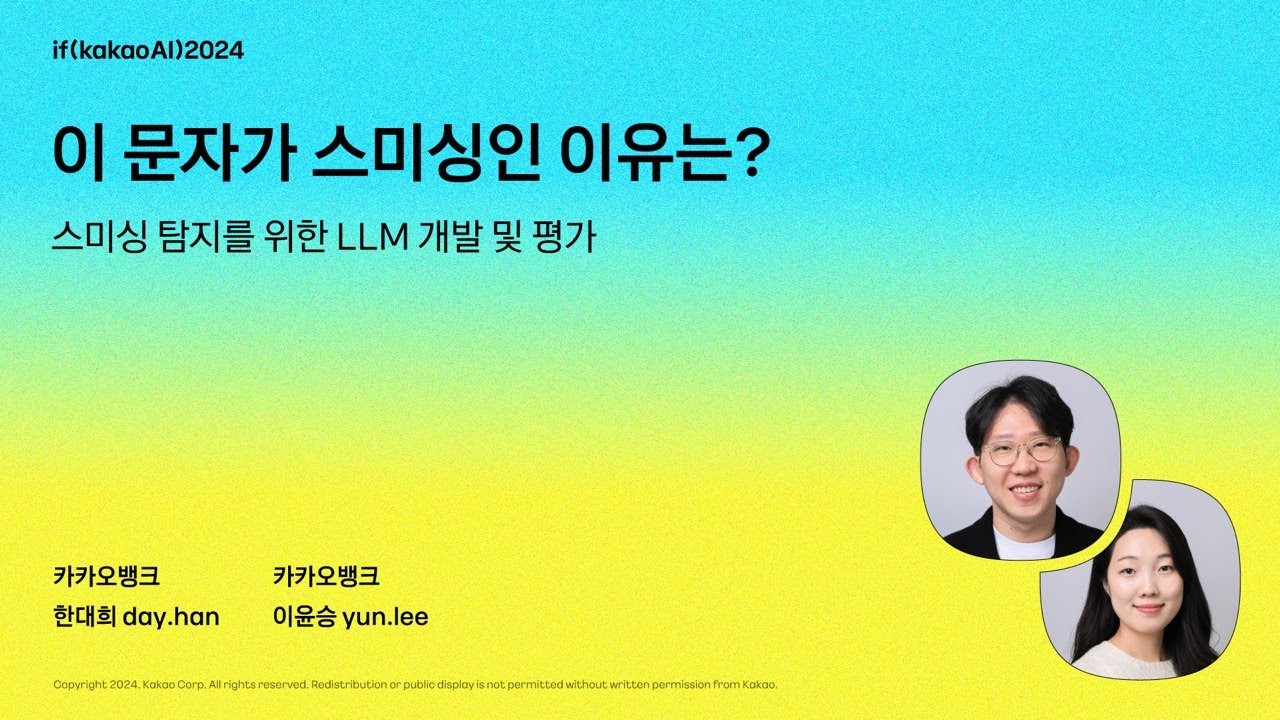 if(kakaoAI)2024

이 문자가 스미싱인 이유는?

스미싱 탐지를 위한 LLM 개발 및 평가

카카오뱅크
한대희 day.han

카카오뱅크
이윤승 yun.lee

Copyright 2024. Kakao Corp. All rights reserved. Redistribution or public display is not permitted without written permission from Kakao.